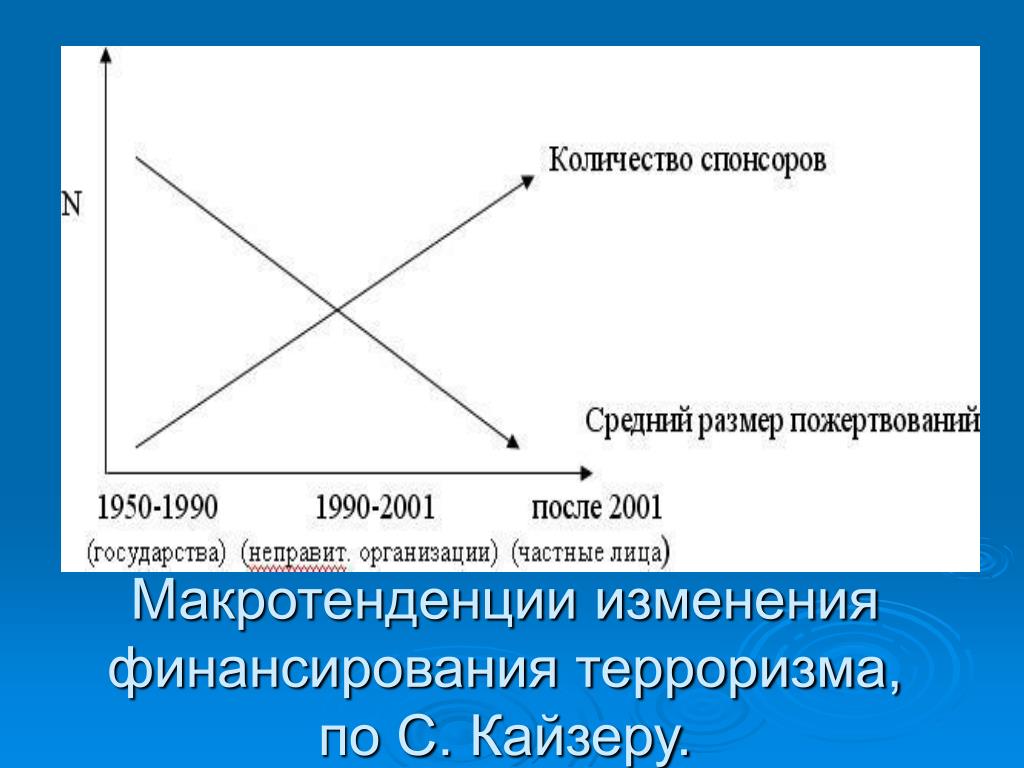 N

Количество спонсоров

Средний размер пожертвований

1950-1990 1990-2001 после 2001

(государства) (неправит. организации) (частные лица)

Макротенденции изменения финансирования терроризма, по С. Кайзеру.